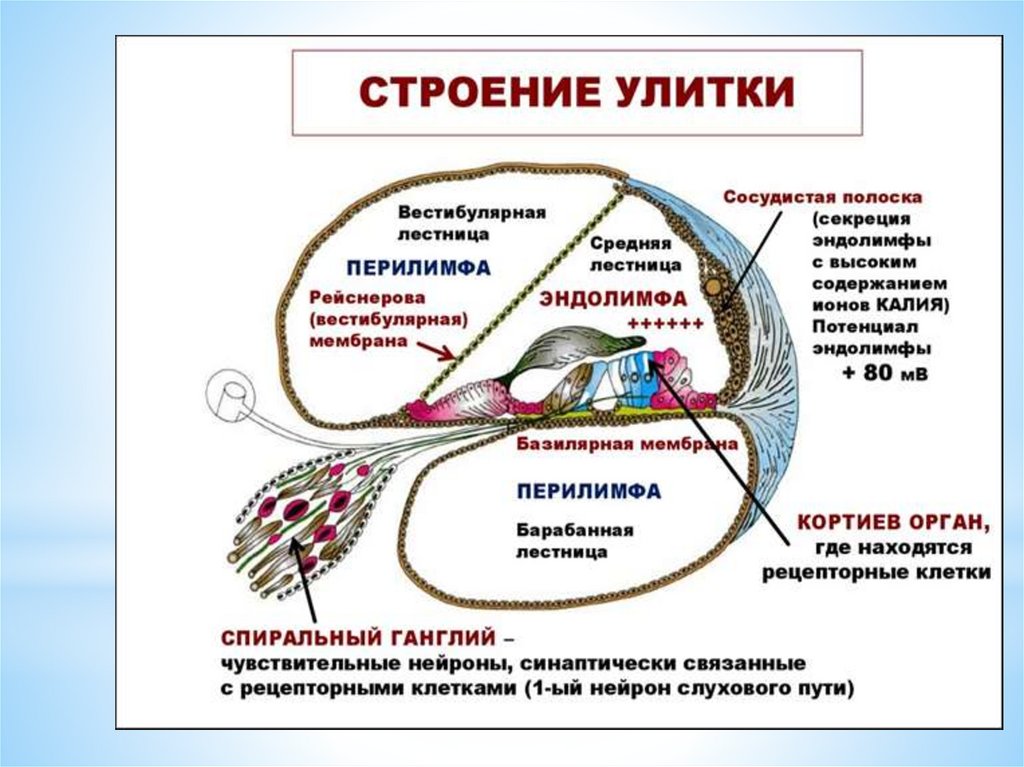 СТРОЕНИЕ УЛИТКИ

Вестибулярная лестница

ПЕРИЛИМФА

Рейснерова (вестибулярная) мембрана

Средняя лестница

ЭНДОЛИМФА
++++++

Сосудистая полоска (секреция эндолимфы с высоким содержанием ионов КАЛИЯ)
Потенциал эндолимфы
+ 80 мВ

Базилярная мембрана

ПЕРИЛИМФА

Барабанная лестница

КОРТИЕВ ОРГАН, где находятся рецепторные клетки

СПИРАЛЬНЫЙ ГАНГЛИЙ – чувствительные нейроны, синаптически связанные с рецепторными клетками (1-ый нейрон слухового пути)